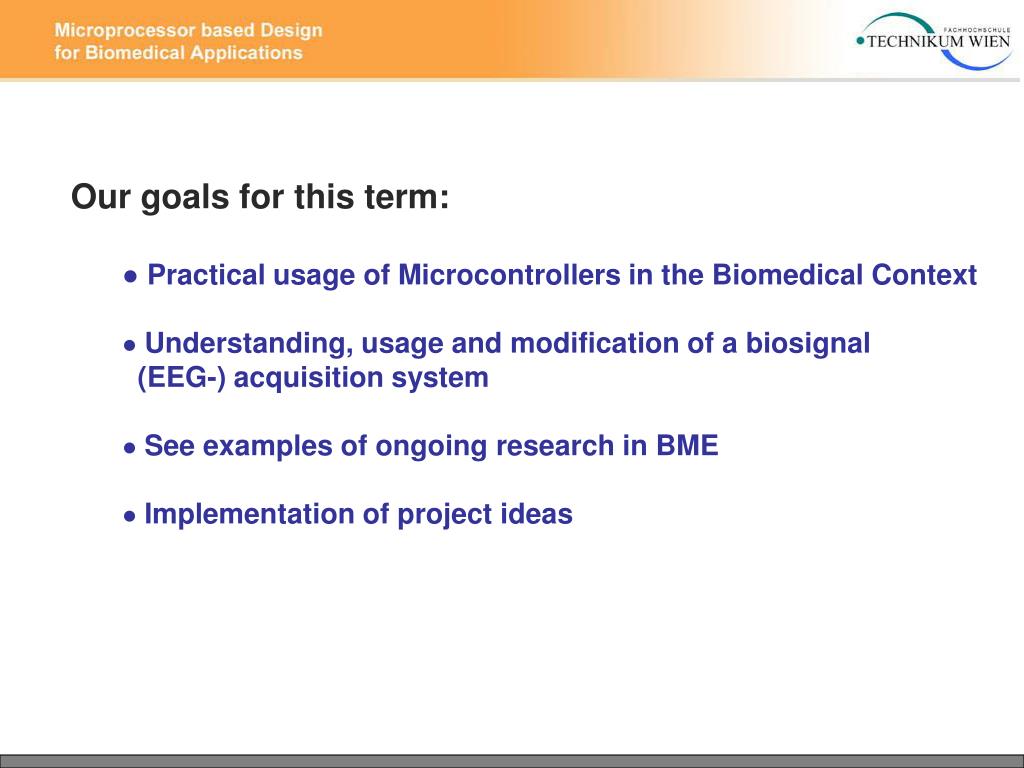 Microprocessor based Design
for Biomedical Applications

FACHHOCHSCHULE
TECHNIKUM WIEN

Our goals for this term:

● Practical usage of Microcontrollers in the Biomedical Context

● Understanding, usage and modification of a biosignal (EEG-) acquisition system

● See examples of ongoing research in BME

● Implementation of project ideas